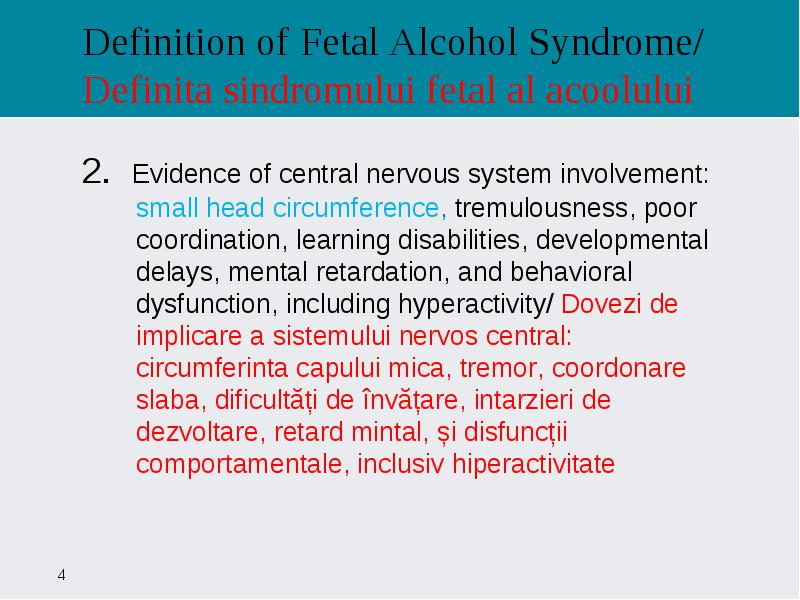 Definition of Fetal Alcohol Syndrome/ Definita sindromului fetal al acoolului

2. Evidence of central nervous system involvement: small head circumference, tremulousness, poor coordination, learning disabilities, developmental delays, mental retardation, and behavioral dysfunction, including hyperactivity/ Dovezi de implicare a sistemului nervos central: circumferinta capului mica, tremor, coordonare slaba, dificultăți de învățare, intarzieri de dezvoltare, retard mintal, și disfuncții comportamentale, inclusiv hiperactivitate

4